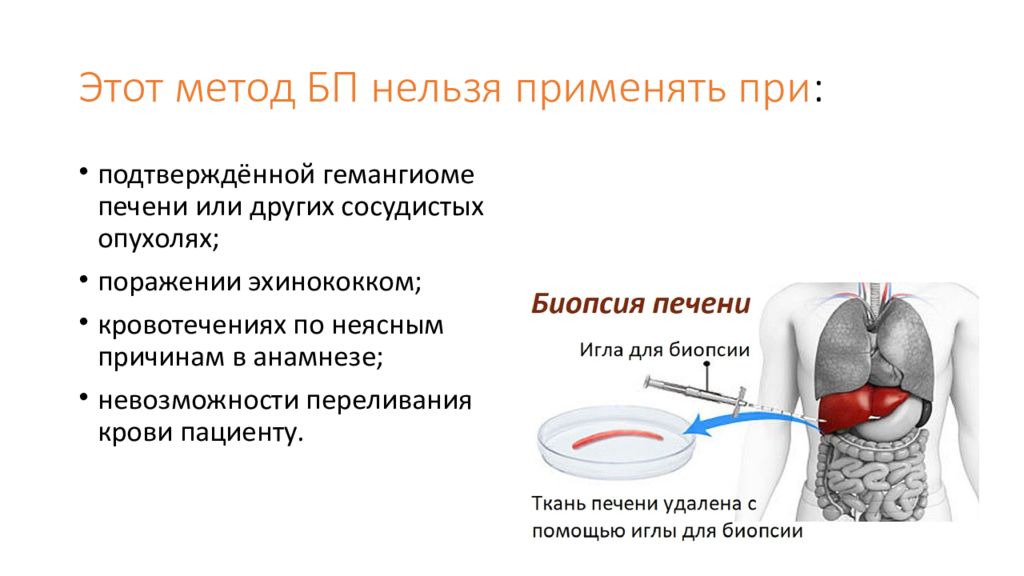 Этот метод БП нельзя применять при:

• подтверждённой гемангиоме печени или других сосудистых опухолях;

• поражении эхинококком;

• кровотечениях по неясным причинам в анамнезе;

• невозможности переливания крови пациенту.

Биопсия печени

Игла для биопсии

Ткань печени удалена с помощью иглы для биопсии